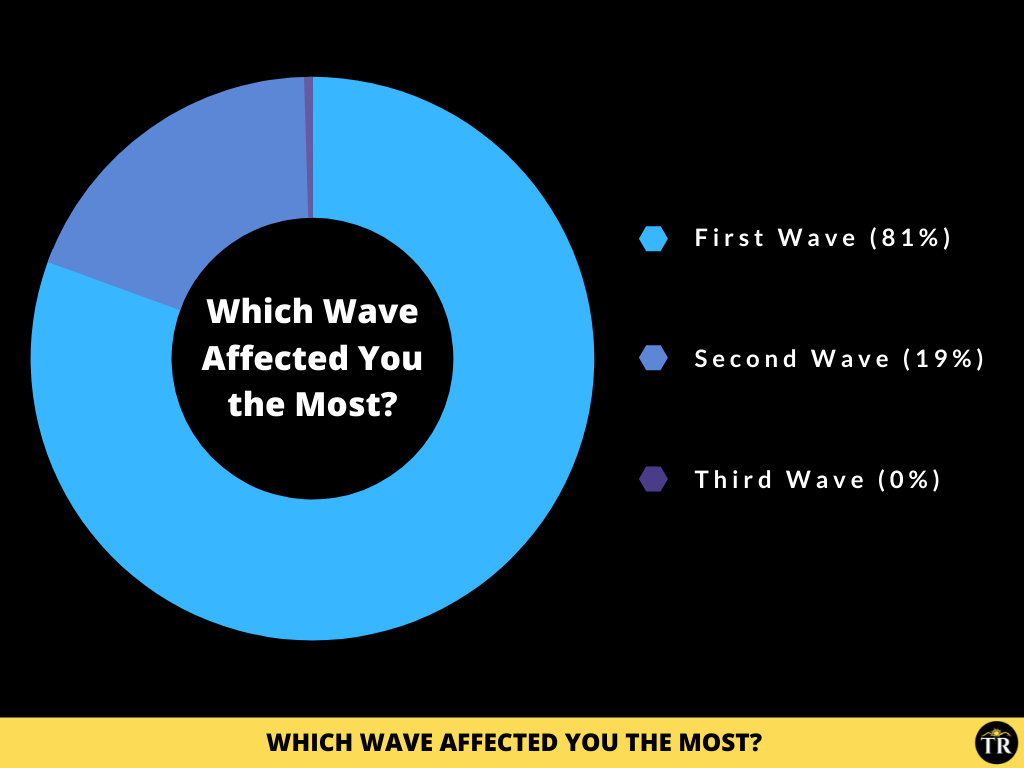 Which Wave Affected You the Most?

First Wave (81%)

Second Wave (19%)

Third Wave (0%)

WHICH WAVE AFFECTED YOU THE MOST?

TR